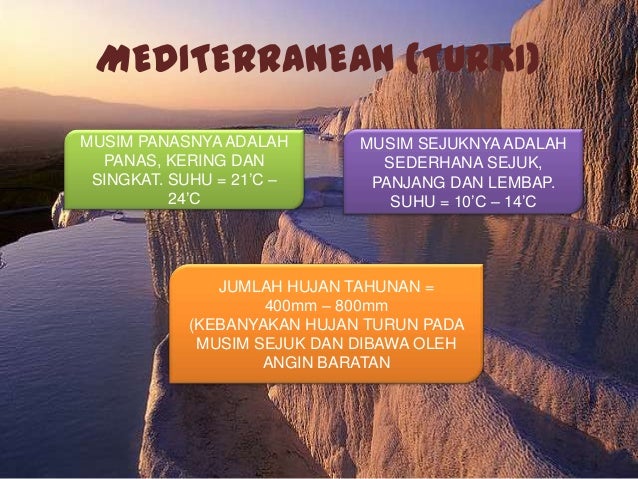 MEDITERRANEAN (TURKI)

MUSIM PANASNYA ADALAH PANAS, KERING DAN SINGKAT. SUHU = 21'C – 24'C

MUSIM SEJUKNYA ADALAH SEDERHANA SEJUK, PANJANG DAN LEMBAP. SUHU = 10'C – 14'C

JUMLAH HUJAN TAHUNAN = 400mm – 800mm (KEBANYAKAN HUJAN TURUN PADA MUSIM SEJUK DAN DIBAWA OLEH ANGIN BARATAN